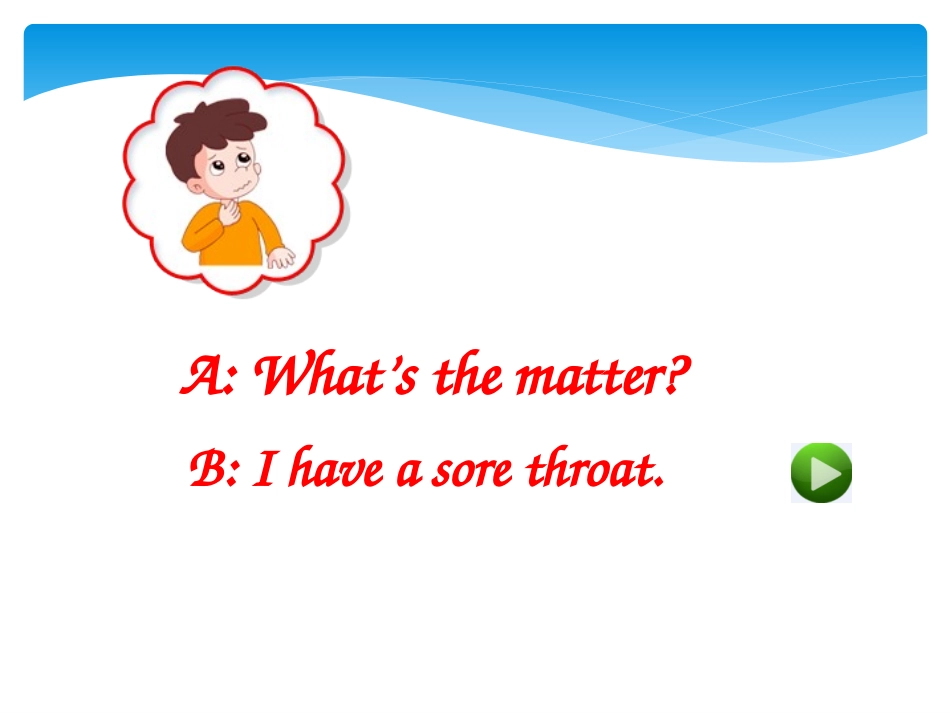 A: What's the matter?
B: I have a sore throat.